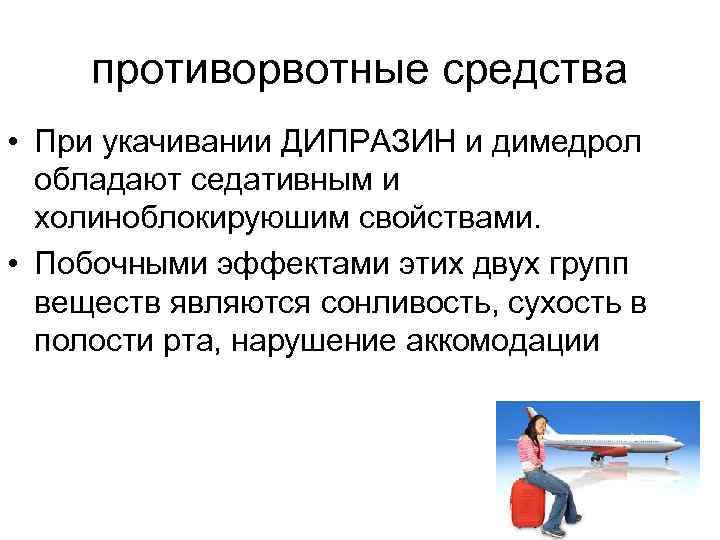 противорвотные средства

• При укачивании ДИПРАЗИН и димедрол обладают седативным и холиноблокируюшим свойствами.

• Побочными эффектами этих двух групп веществ являются сонливость, сухость в полости рта, нарушение аккомодации